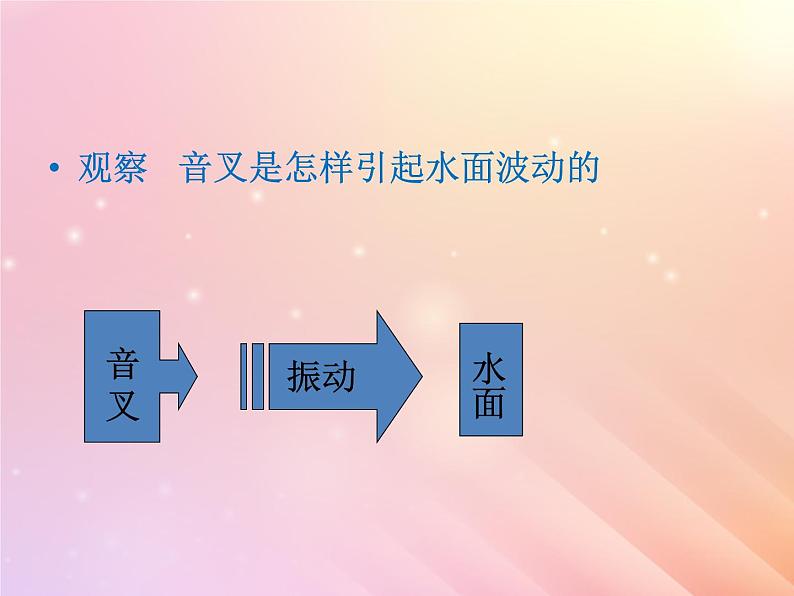 • 观察　音叉是怎样引起水面波动的

音叉

振动

水面